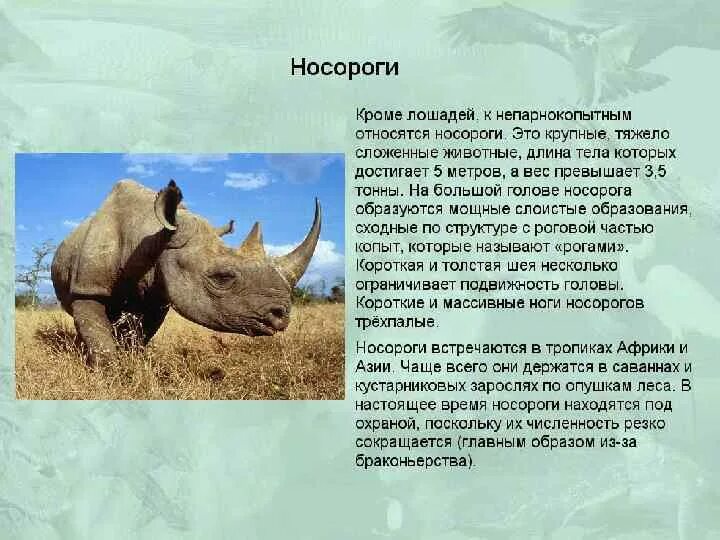 Носороги

Кроме лошадей, к непарнокопытным относятся носороги. Это крупные, тяжело сложенные животные, длина тела которых достигает 5 метров, а вес превышает 3,5 тонны. На большой голове носорога образуются мощные слоистые образования, сходные по структуре с роговой частью копыт, которые называют «рогами». Короткая и толстая шея несколько ограничивает подвижность головы. Короткие и массивные ноги носорогов трёхпалые.

Носороги встречаются в тропиках Африки и Азии. Чаще всего они держатся в саваннах и кустарниковых зарослях по опушкам леса. В настоящее время носороги находятся под охраной, поскольку их численность резко сокращается (главным образом из-за браконьерства).